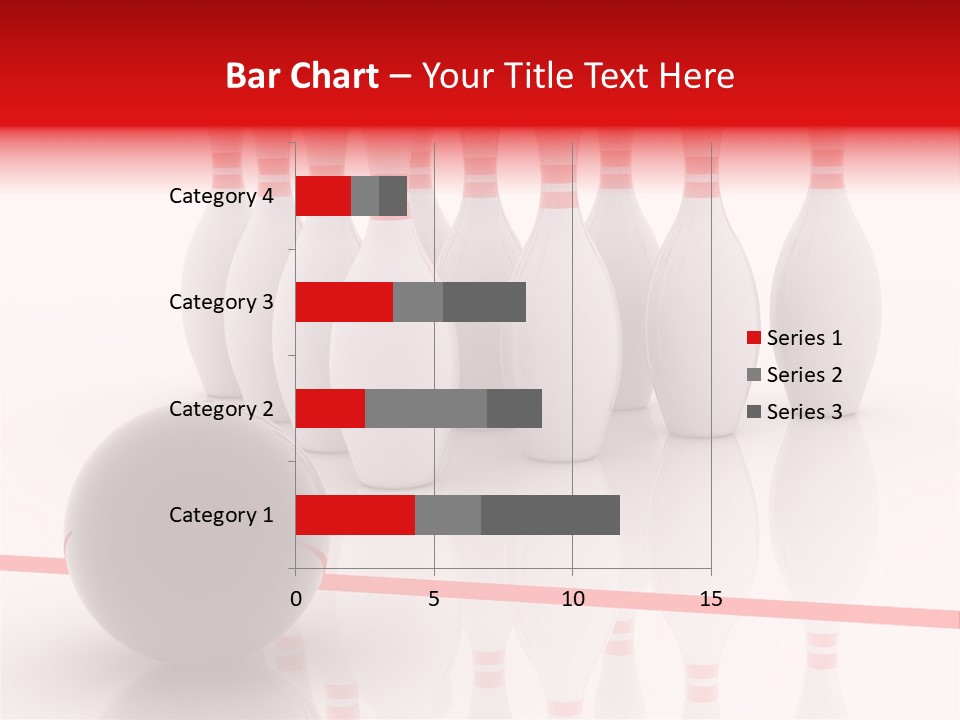 Bar Chart – Your Title Text Here

Category 4
Category 3
Category 2
Category 1

0
5
10
15

Series 1
Series 2
Series 3